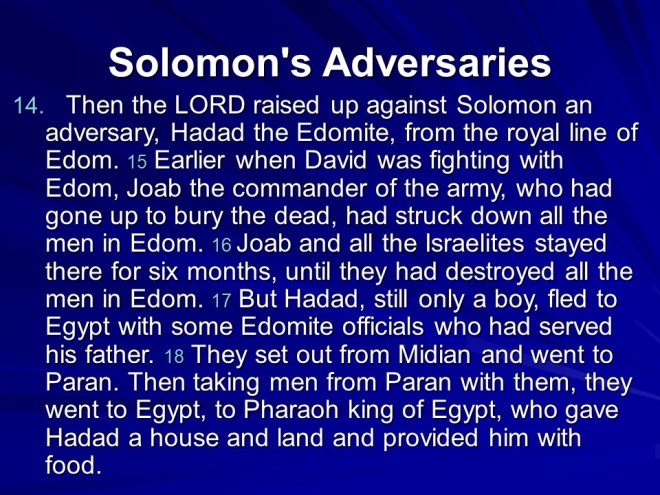 Solomon's Adversaries

14. Then the LORD raised up against Solomon an adversary, Hadad the Edomite, from the royal line of Edom. 15 Earlier when David was fighting with Edom, Joab the commander of the army, who had gone up to bury the dead, had struck down all the men in Edom. 16 Joab and all the Israelites stayed there for six months, until they had destroyed all the men in Edom. 17 But Hadad, still only a boy, fled to Egypt with some Edomite officials who had served his father. 18 They set out from Midian and went to Paran. Then taking men from Paran with them, they went to Egypt, to Pharaoh king of Egypt, who gave Hadad a house and land and provided him with food.